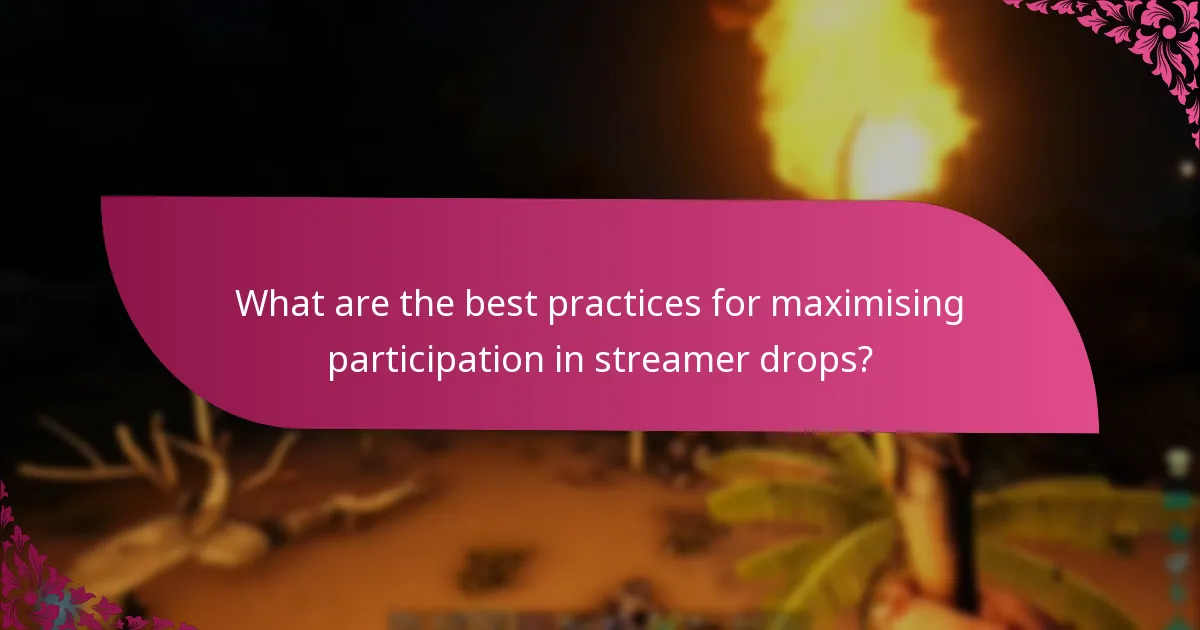 What are the best practices for maximising participation in streamer drops?